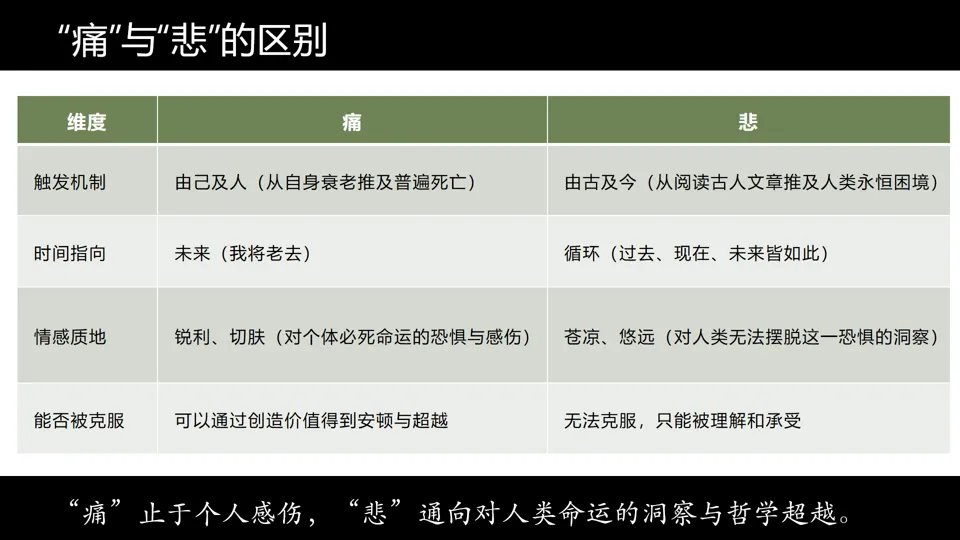 “痛”与“悲”的区别

| 维度 | 痛 | 悲 |
|---|---|---|
| 触发机制 | 由己及人（从自身衰老推及普遍死亡） | 由古及今（从阅读古人文章推及人类永恒困境） |
| 时间指向 | 未来（我将老去） | 循环（过去、现在、未来皆如此） |
| 情感质地 | 锐利、切肤（对个体必死命运的恐惧与感伤） | 苍凉、悠远（对人类无法摆脱这一恐惧的洞察） |
| 能否被克服 | 可以通过创造价值得到安顿与超越 | 无法克服，只能被理解和承受 |

“痛”止于个人感伤，“悲”通向对人类命运的洞察与哲学超越。